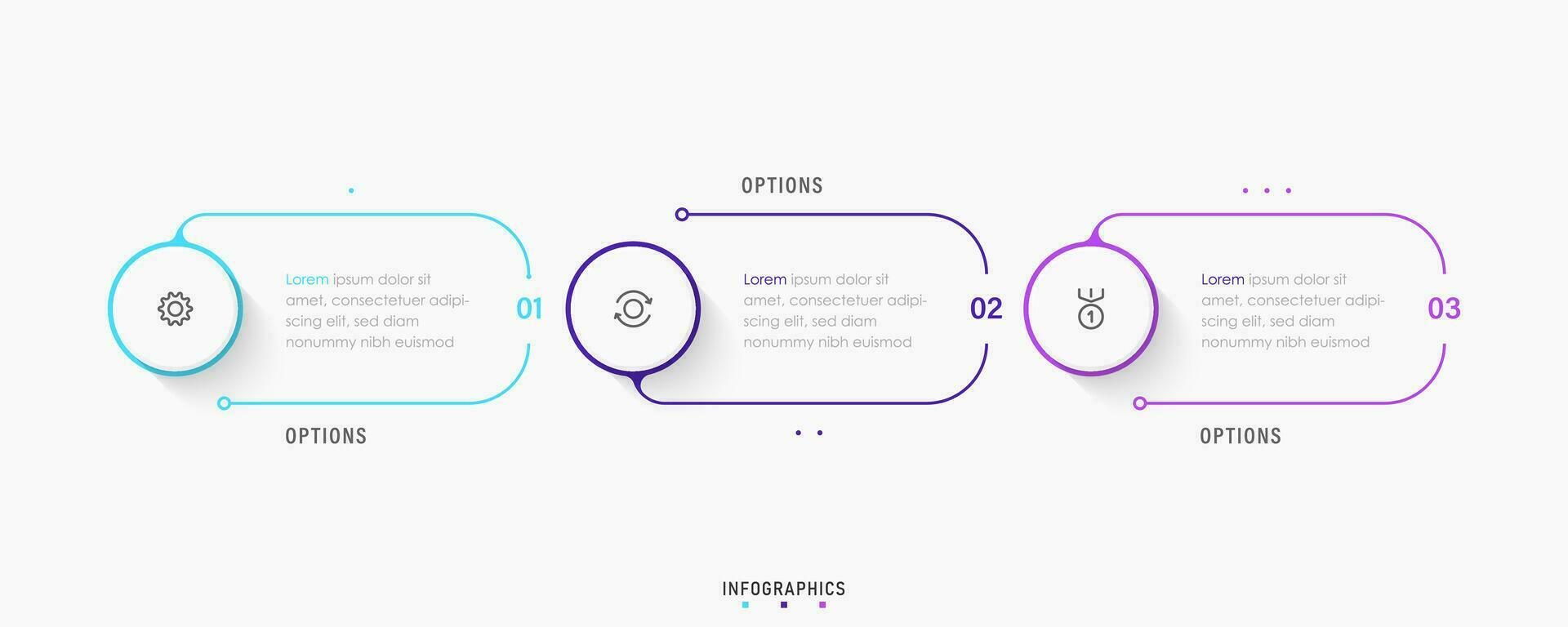 Lorem ipsum dolor sit amet, consectetuer adipiscing elit, sed diam nonummy nibh euismod

01

OPTIONS

OPTIONS

Lorem ipsum dolor sit amet, consectetuer adipiscing elit, sed diam nonummy nibh euismod

02

1

Lorem ipsum dolor sit amet, consectetuer adipiscing elit, sed diam nonummy nibh euismod

03

OPTIONS

INFOGRAPHICS